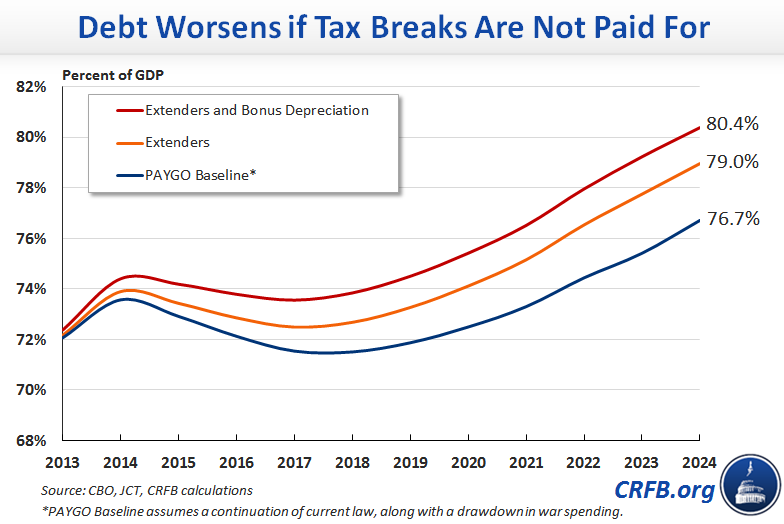 Debt Worsens if Tax Breaks Are Not Paid For

Percent of GDP

82%
80%
78%
76%
74%
72%
70%
68%

Extenders and Bonus Depreciation
Extenders
PAYGO Baseline*

80.4%
79.0%
76.7%

2013 2014 2015 2016 2017 2018 2019 2020 2021 2022 2023 2024

Source: CBO, JCT, CRFB calculations
*PAYGO Baseline assumes a continuation of current law, along with a drawdown in war spending.

CRFB.org